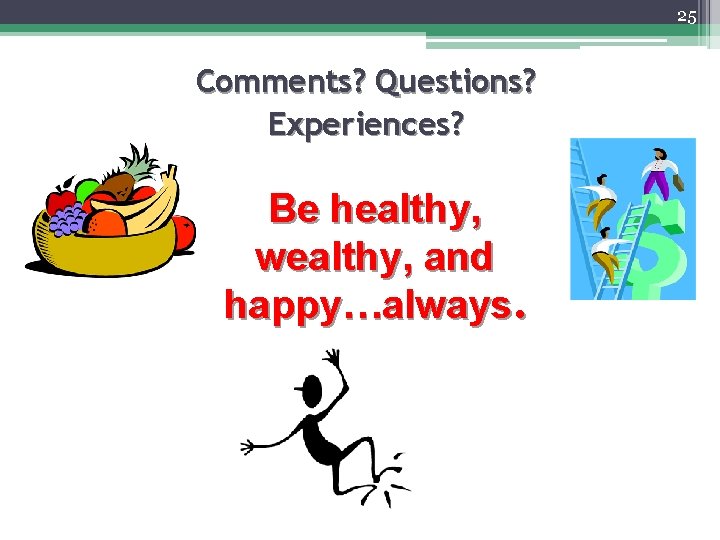 25

Comments? Questions? Experiences?

Be healthy, wealthy, and happy…always.